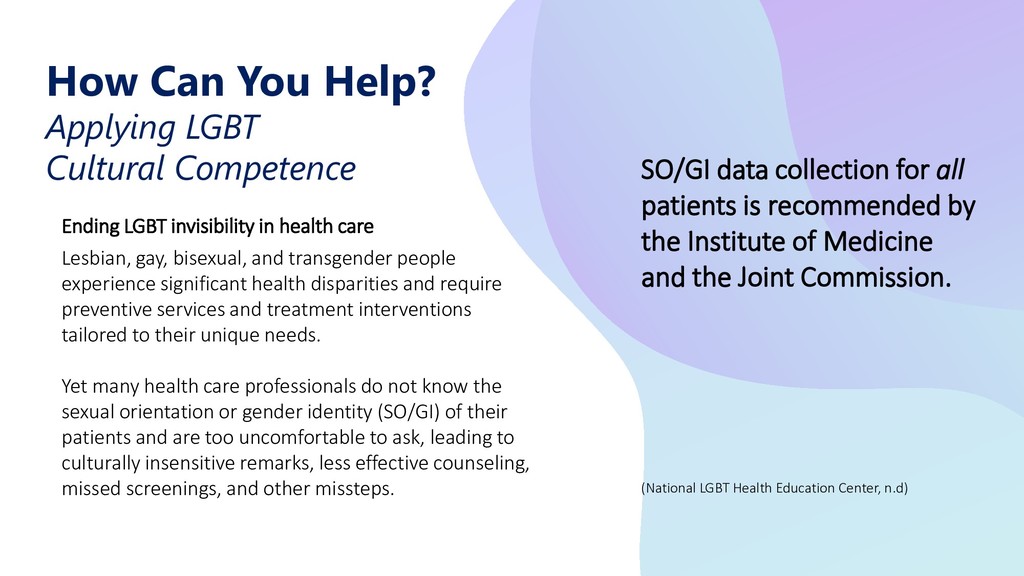 How Can You Help?
Applying LGBT Cultural Competence

Ending LGBT invisibility in health care

Lesbian, gay, bisexual, and transgender people experience significant health disparities and require preventive services and treatment interventions tailored to their unique needs.

Yet many health care professionals do not know the sexual orientation or gender identity (SO/GI) of their patients and are too uncomfortable to ask, leading to culturally insensitive remarks, less effective counseling, missed screenings, and other missteps.

SO/GI data collection for all patients is recommended by the Institute of Medicine and the Joint Commission.

(National LGBT Health Education Center, n.d)